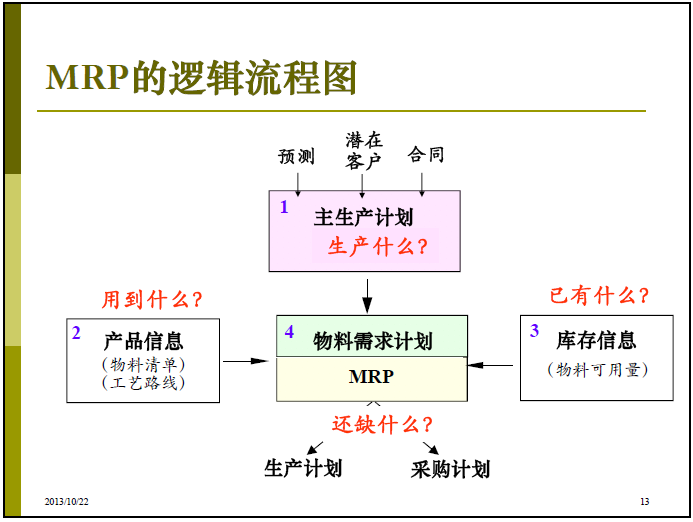 MRP的逻辑流程图

预测
潜在客户
合同

1
主生产计划
生产什么？

用到什么？

2
产品信息
（物料清单）
（工艺路线）

4
物料需求计划
MRP

已有什么？

3
库存信息
（物料可用量）

还缺什么？

生产计划
采购计划

2013/10/22
13